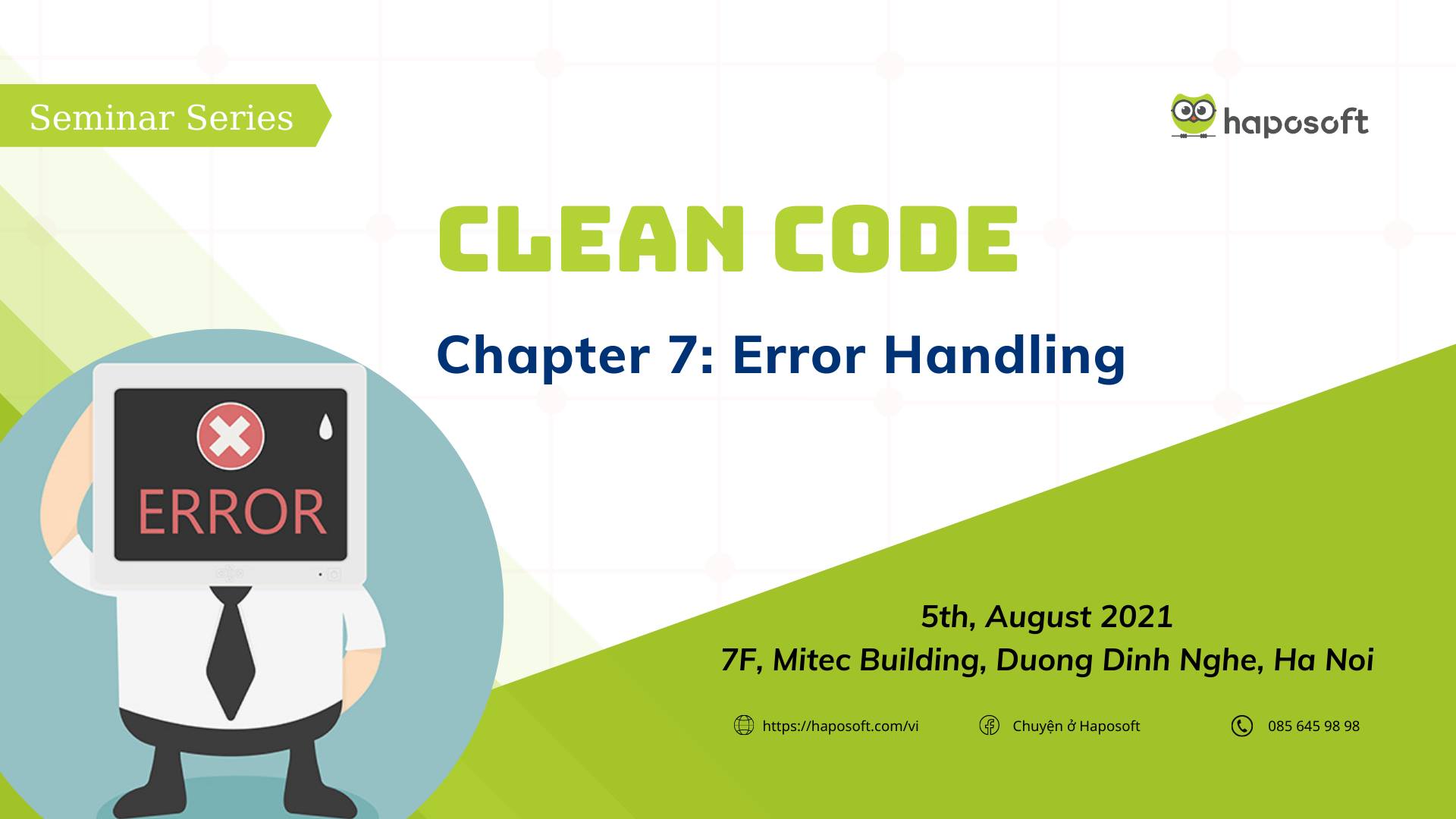 Seminar Series

haposoft

CLEAN CODE

Chapter 7: Error Handling

ERROR

5th, August 2021
7F, Mitec Building, Duong Dinh Nghe, Ha Noi

https://haposoft.com/vi    Chuyện ở Haposoft    085 645 98 98